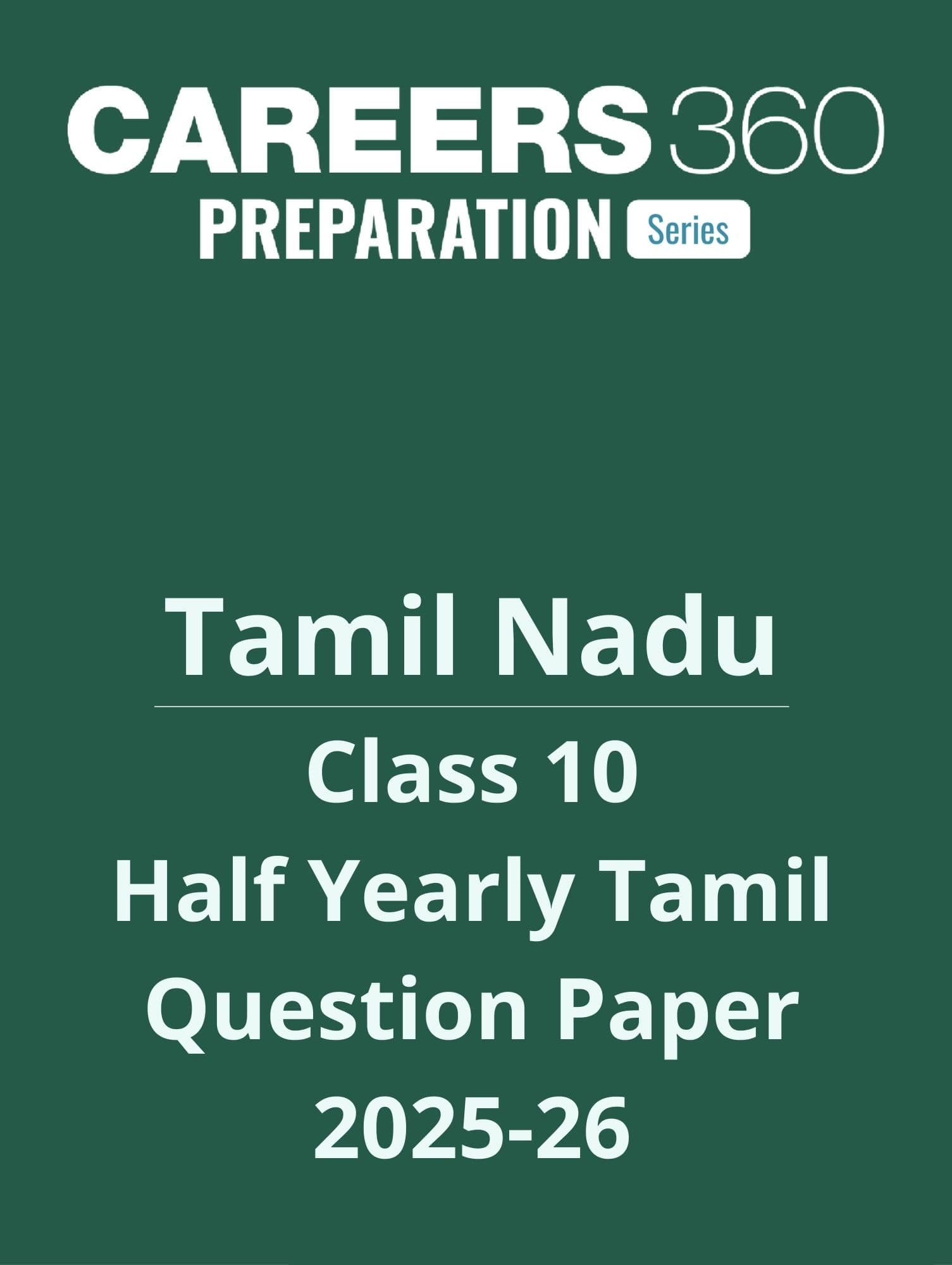 CAREERS 360
PREPARATION Series

Tamil Nadu

Class 10
Half Yearly Tamil
Question Paper
2025-26